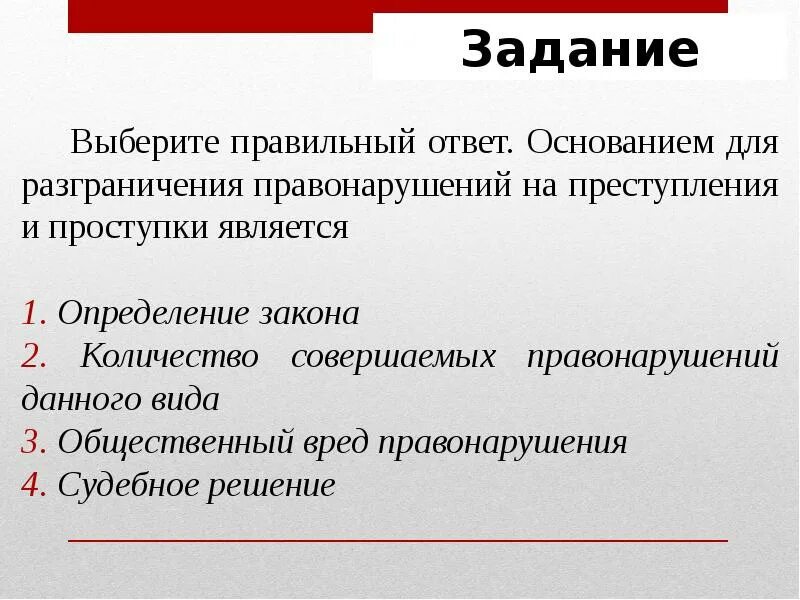 Задание

Выберите правильный ответ. Основанием для разграничения правонарушений на преступления и проступки является

1. Определение закона
2. Количество совершаемых правонарушений данного вида
3. Общественный вред правонарушения
4. Судебное решение